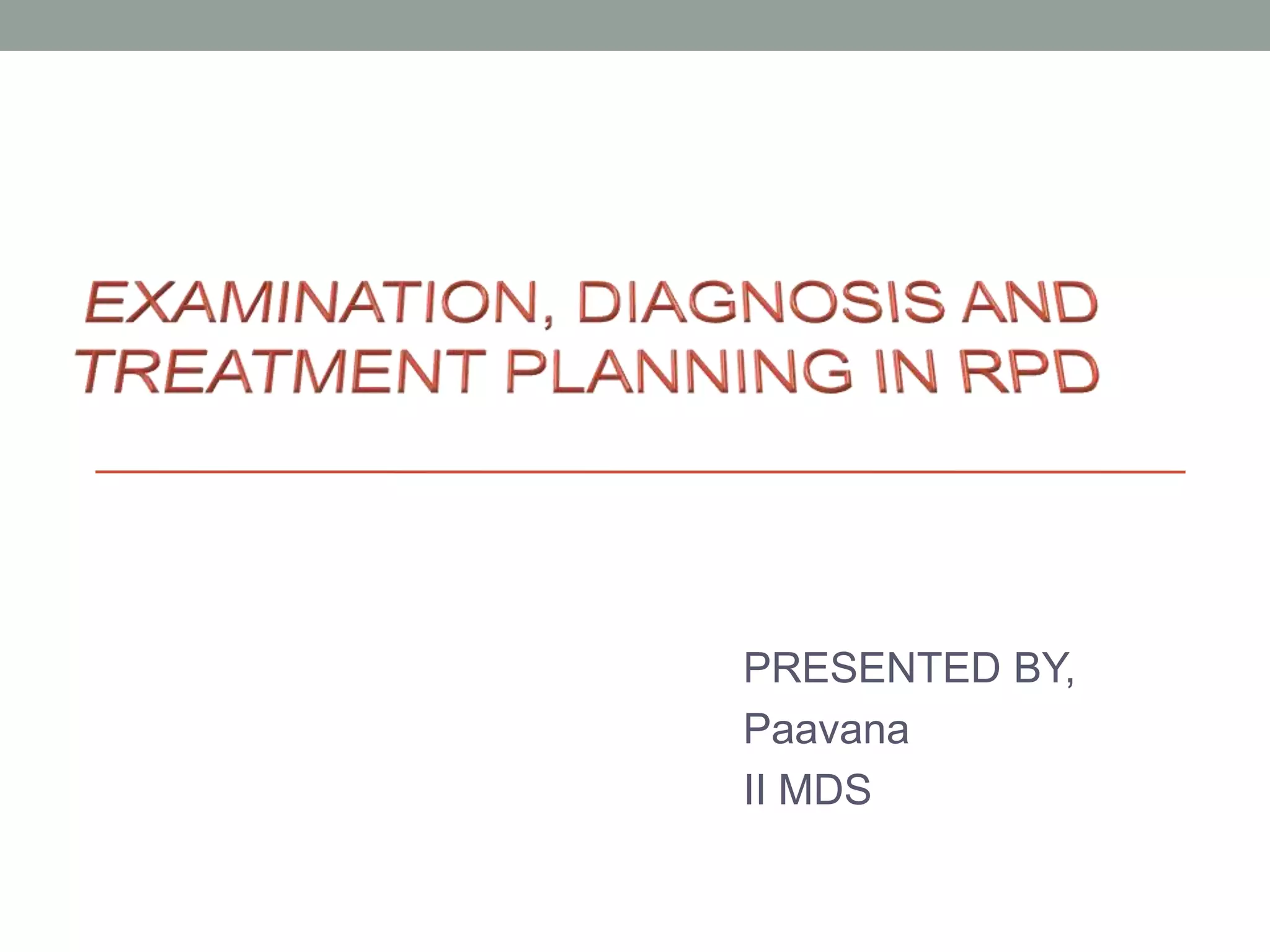 EXAMINATION, DIAGNOSIS AND TREATMENT PLANNING IN RPD

PRESENTED BY,
Paavana
II MDS